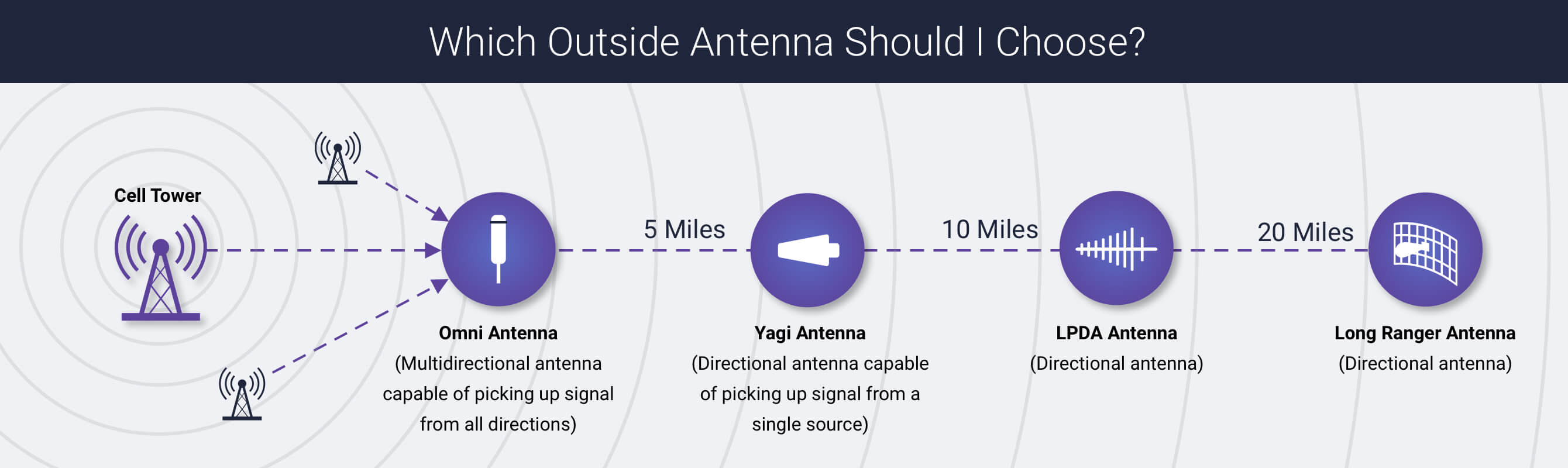 Which Outside Antenna Should I Choose?

Cell Tower

5 Miles

10 Miles

20 Miles

Omni Antenna
(Multidirectional antenna capable of picking up signal from all directions)

Yagi Antenna
(Directional antenna capable of picking up signal from a single source)

LPDA Antenna
(Directional antenna)

Long Ranger Antenna
(Directional antenna)